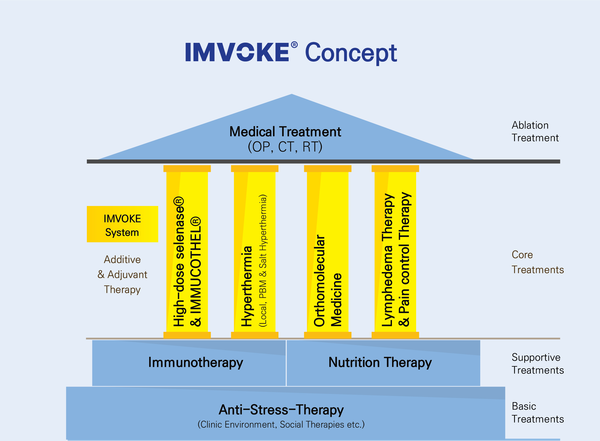 IMVOKE® Concept

Medical Treatment
(OP, CT, RT)

Ablation Treatment

IMVOKE System

Additive & Adjuvant Therapy

High-dose selenase® & IMMUCOTHEL®

Hyperthermia (Local, PBM & Salt Hyperthermia)

Orthomolecular Medicine

Lymphedema Therapy & Pain control Therapy

Core Treatments

Immunotherapy

Nutrition Therapy

Supportive Treatments

Anti-Stress-Therapy
(Clinic Environment, Social Therapies etc.)

Basic Treatments